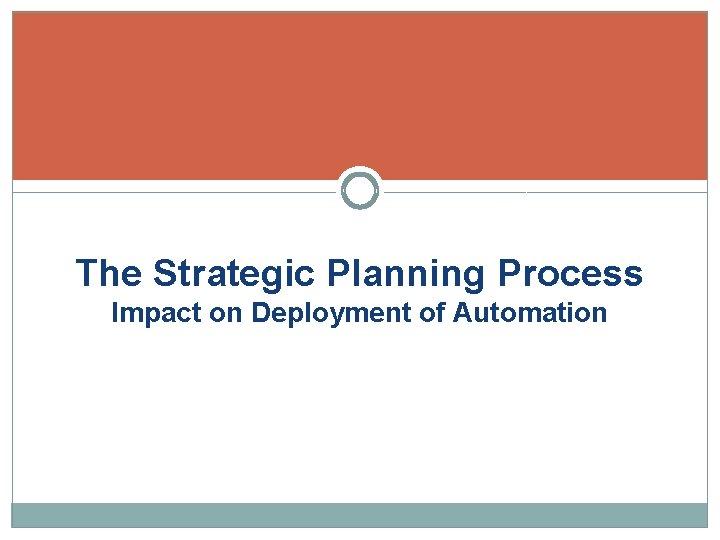 The Strategic Planning Process
Impact on Deployment of Automation